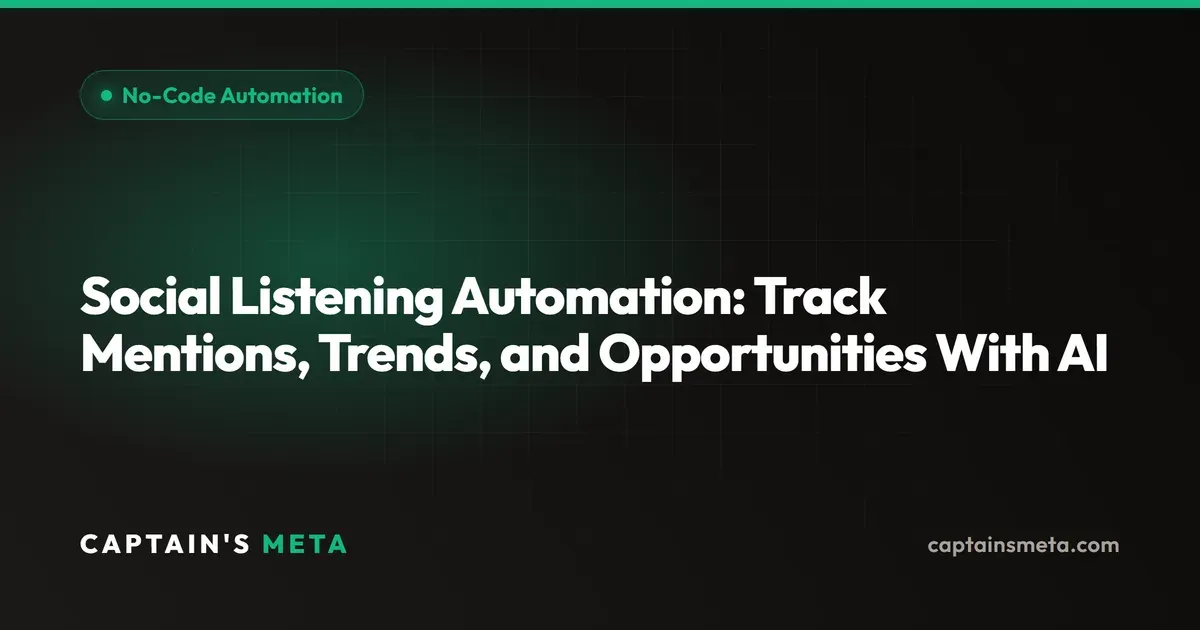 No-Code Automation

Social Listening Automation: Track Mentions, Trends, and Opportunities With AI

CAPTAIN'S META

captainsmeta.com